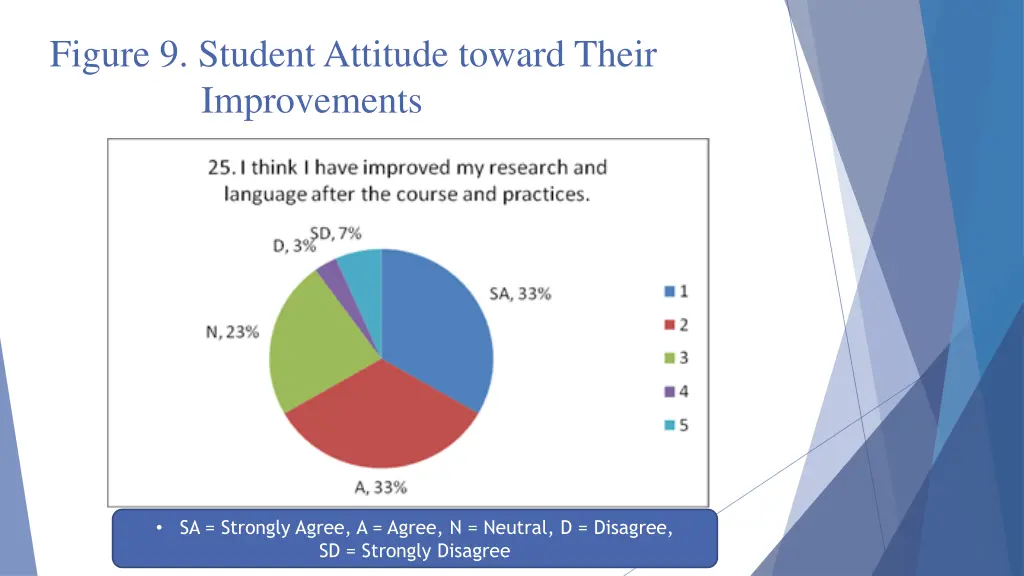 Figure 9. Student Attitude toward Their Improvements

25. I think I have improved my research and language after the course and practices.

SD, 7%
D, 3%
SA, 33%
N, 23%
A, 33%

1
2
3
4
5

• SA = Strongly Agree, A = Agree, N = Neutral, D = Disagree, SD = Strongly Disagree